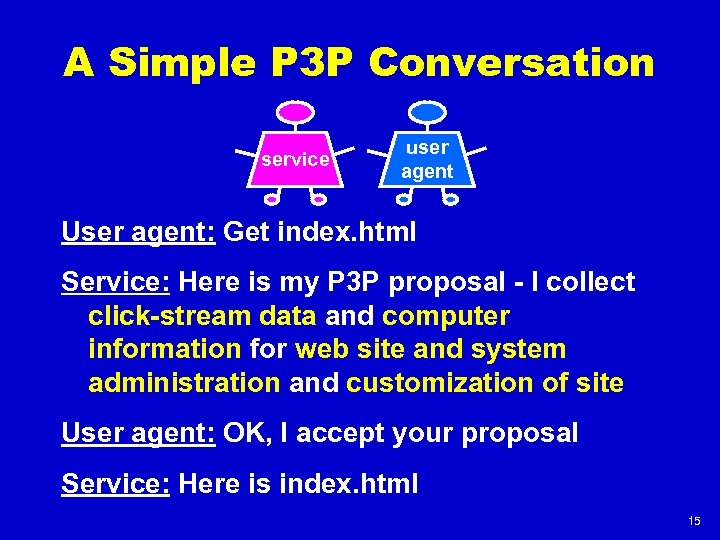 A Simple P3P Conversation

service

user agent

User agent: Get index.html

Service: Here is my P3P proposal - I collect click-stream data and computer information for web site and system administration and customization of site

User agent: OK, I accept your proposal

Service: Here is index.html

15